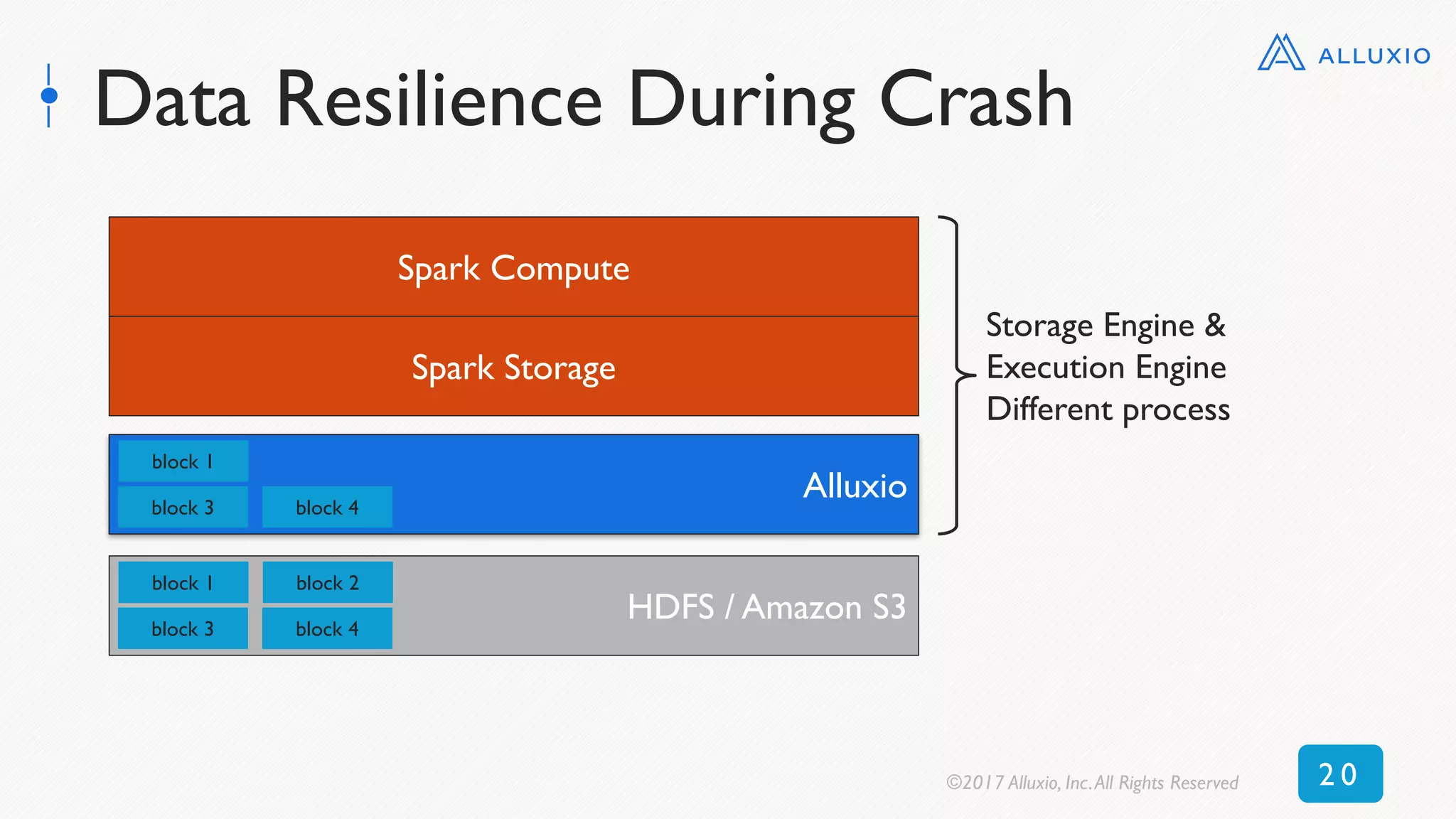 ALLUXIO

Data Resilience During Crash

Spark Compute

Spark Storage

block 1

block 3

block 4

Alluxio

block 1

block 2

block 3

block 4

HDFS / Amazon S3

Storage Engine & Execution Engine Different process

©2017 Alluxio, Inc. All Rights Reserved

20